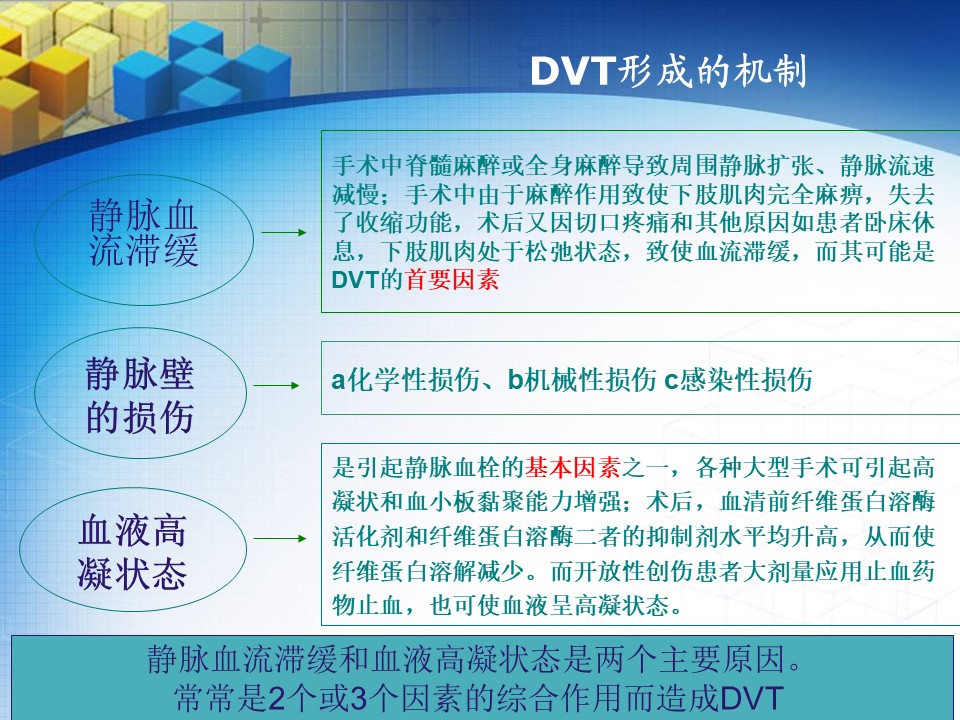 DVT形成的机制

静脉血流滞缓

手术中脊髓麻醉或全身麻醉导致周围静脉扩张、静脉流速减慢；手术中由于麻醉作用致使下肢肌肉完全麻痹，失去了收缩功能，术后又因切口疼痛和其他原因如患者卧床休息，下肢肌肉处于松弛状态，致使血流滞缓，而其可能是DVT的首要因素

静脉壁的损伤

a化学性损伤、b机械性损伤 c感染性损伤

血液高凝状态

是引起静脉血栓的基本因素之一，各种大型手术可引起高凝状和血小板黏聚能力增强；术后，血清前纤维蛋白溶酶活化剂和纤维蛋白溶酶二者的抑制剂水平均升高，从而使纤维蛋白溶解减少。而开放性创伤患者大剂量应用止血药物止血，也可使血液呈高凝状态。

静脉血流滞缓和血液高凝状态是两个主要原因。
常常是2个或3个因素的综合作用而造成DVT